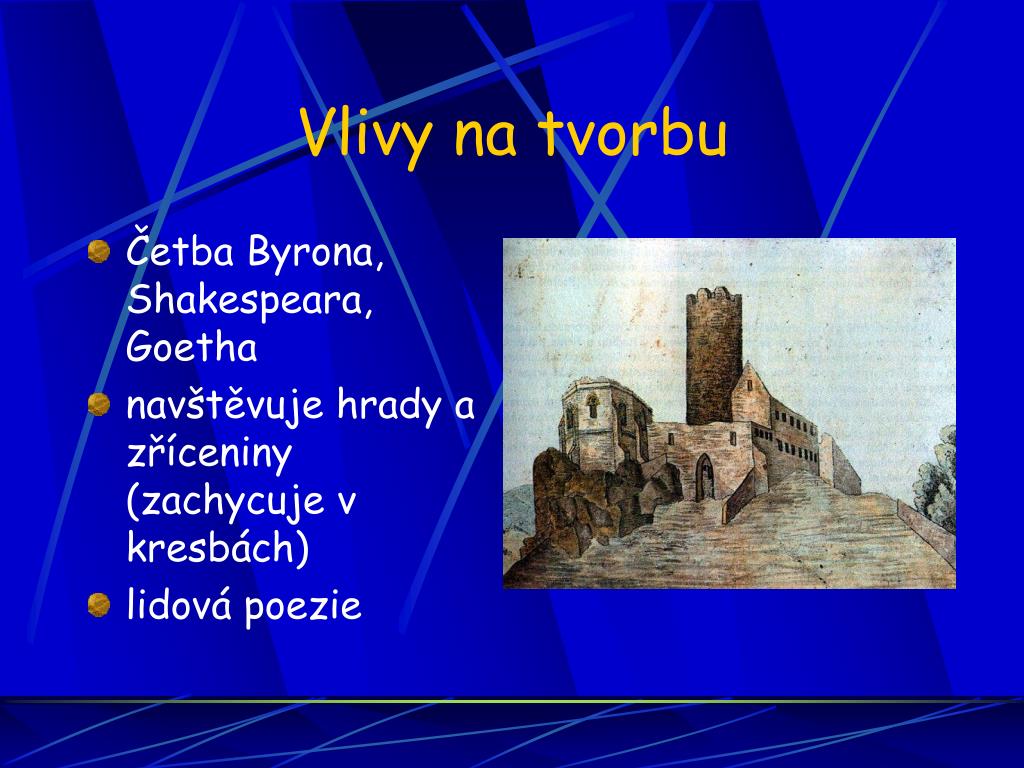 Vlivy na tvorbu

Četba Byrona, Shakespeara, Goetha

navštěvuje hrady a zříceniny (zachycuje v kresbách)

lidová poezie